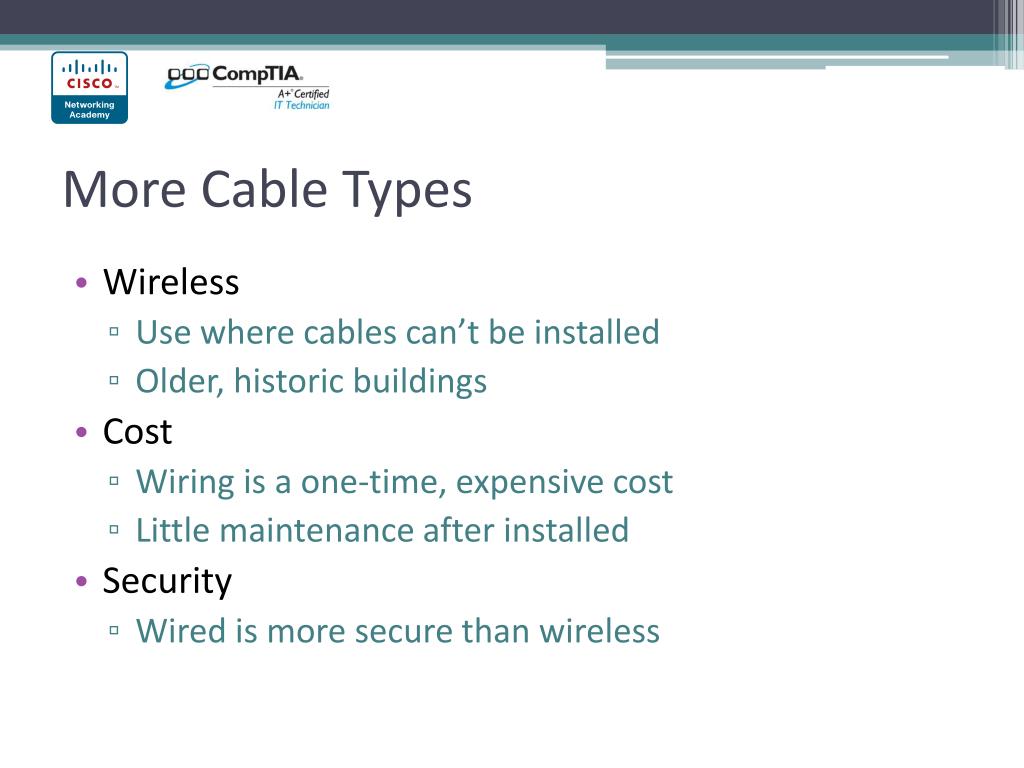 CISCO
Networking Academy

CompTIA
A+ Certified
IT Technician

More Cable Types

• Wireless
▫ Use where cables can’t be installed
▫ Older, historic buildings
• Cost
▫ Wiring is a one-time, expensive cost
▫ Little maintenance after installed
• Security
▫ Wired is more secure than wireless